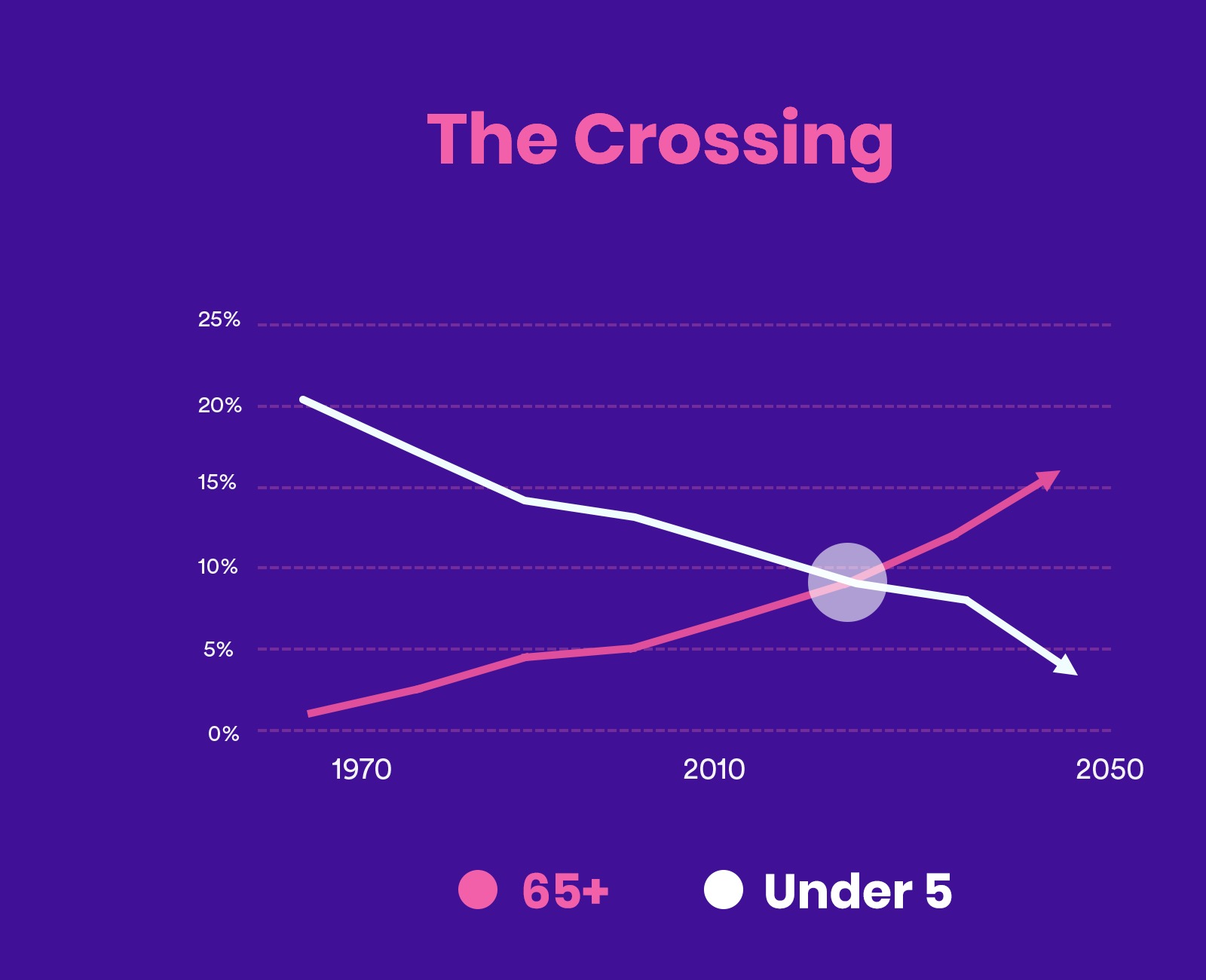 The Crossing

25%
20%
15%
10%
5%
0%

1970
2010
2050

65+ Under 5